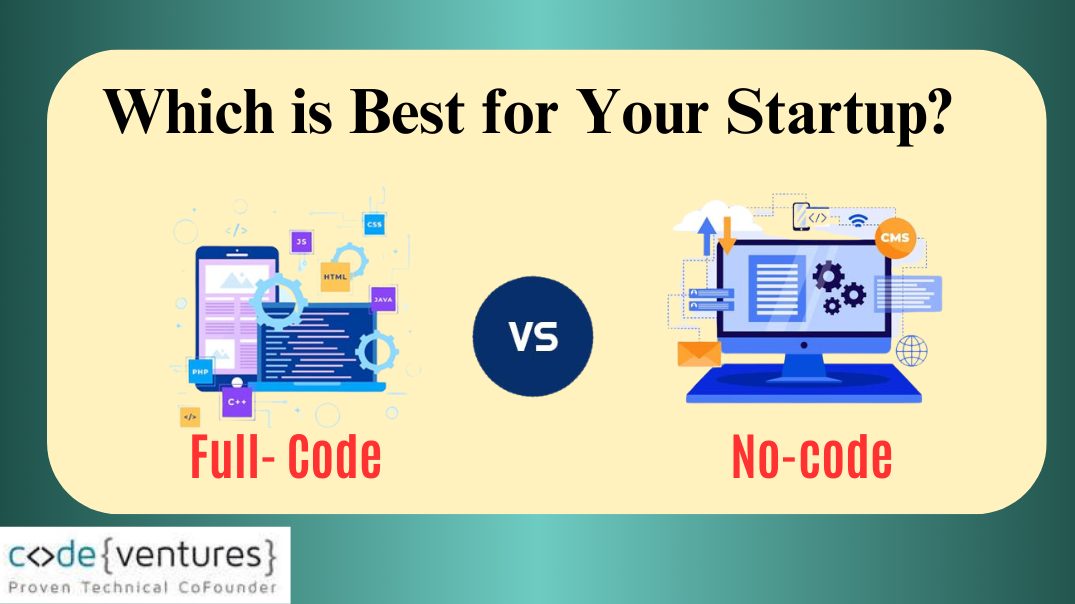 Which is Best for Your Startup?

</> JS CSS HTML JAVA PHP C++ </>

VS

</> CMS

Full- Code

No-code

c<>de{ventures}
Proven Technical CoFounder